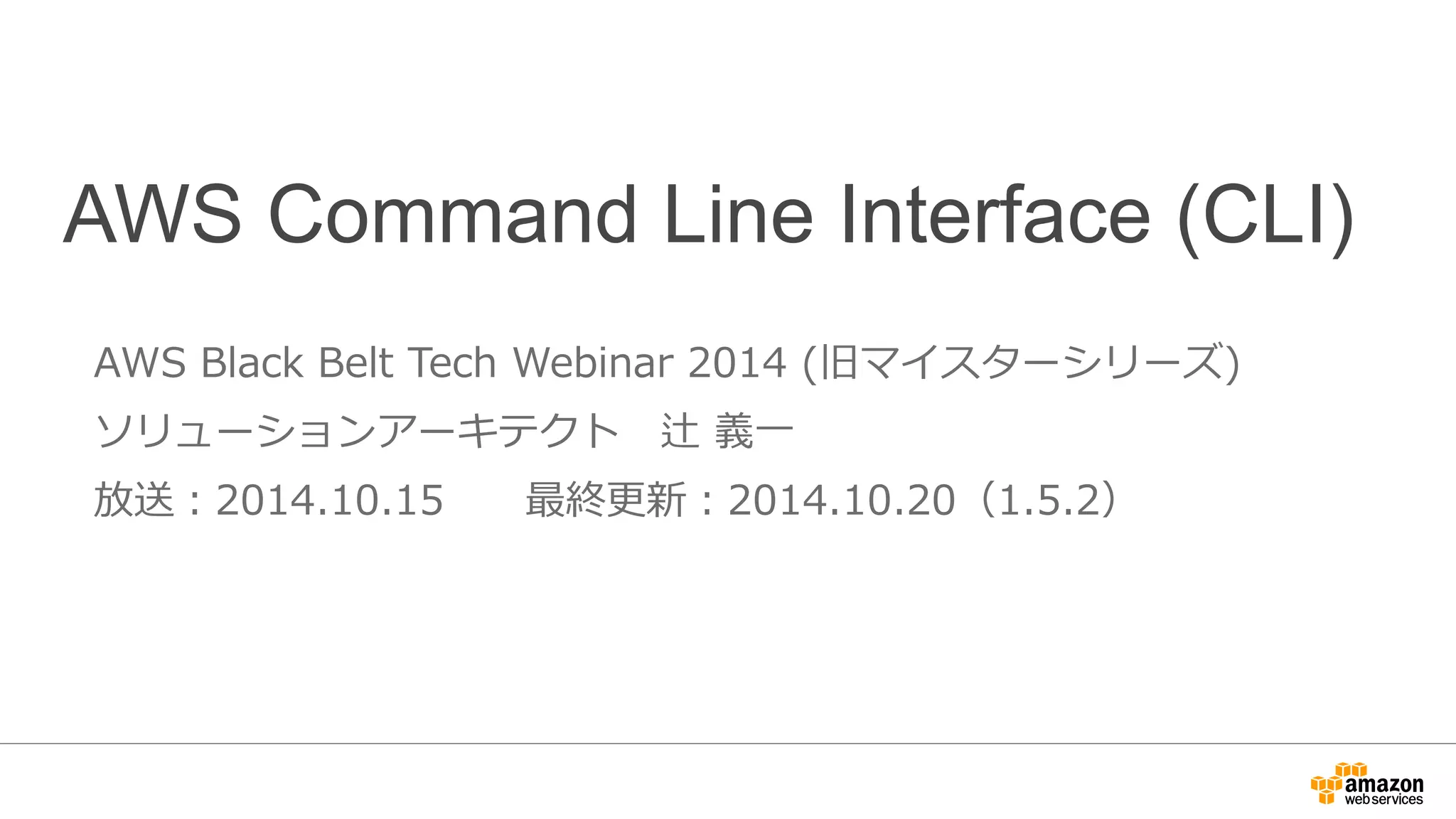 AWS Command Line Interface (CLI)

AWS Black Belt Tech Webinar 2014 (旧マイスターシリーズ)

ソリューションアーキテクト　辻 義一

放送：2014.10.15　　最終更新：2014.10.20（1.5.2）

amazon web services